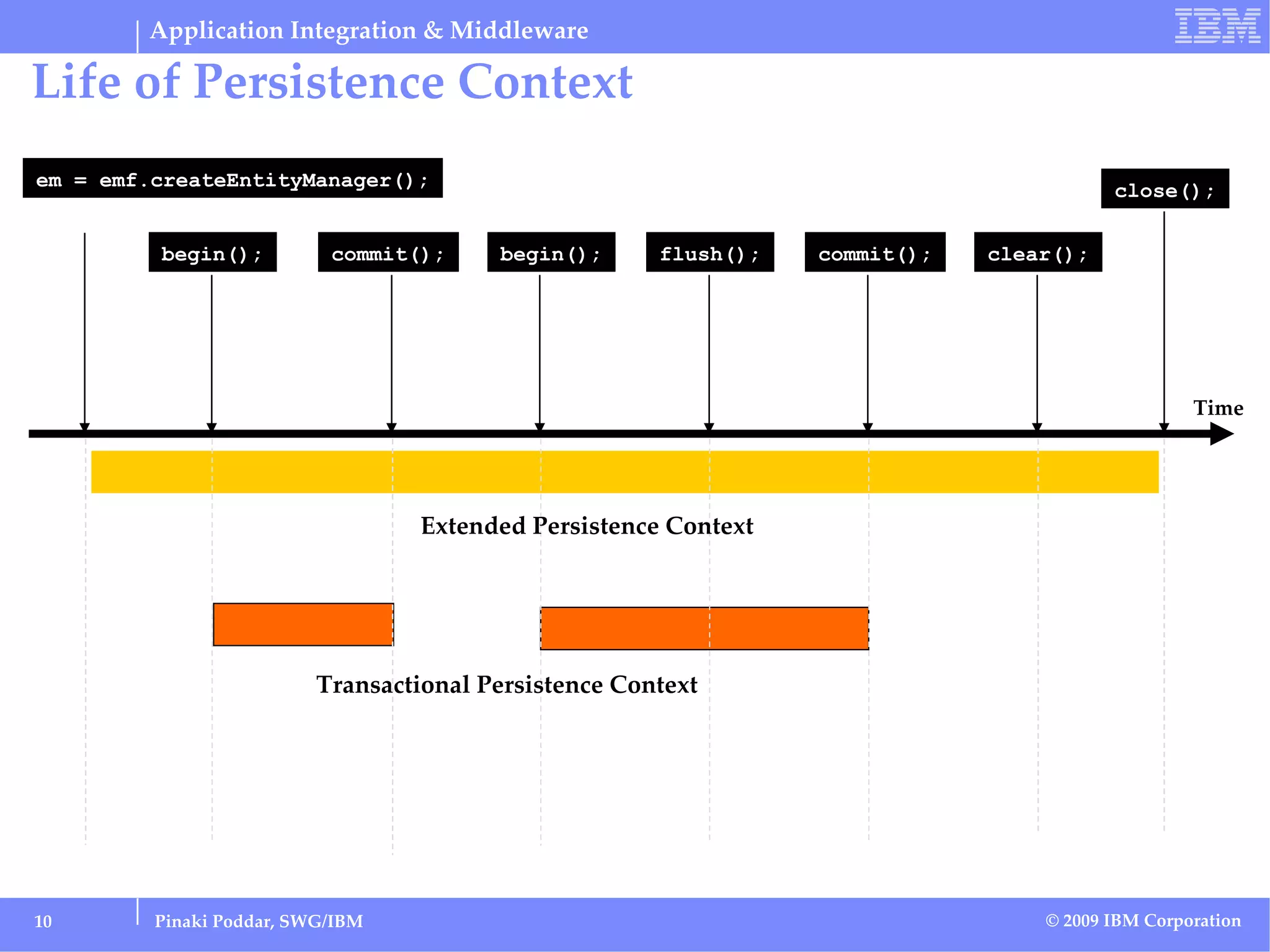 Application Integration & Middleware

IBM

Life of Persistence Context

em = emf.createEntityManager();

close();

begin();

commit();

begin();

flush();

commit();

clear();

Time

Extended Persistence Context

Transactional Persistence Context

10

Pinaki Poddar, SWG/IBM

© 2009 IBM Corporation